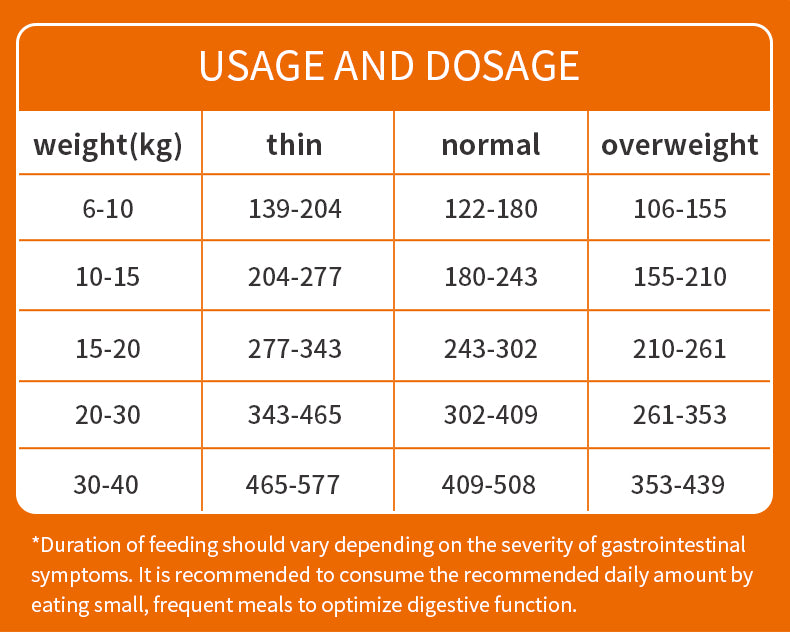 USAGE AND DOSAGE

| weight(kg) | thin | normal | overweight |
|---|---|---|---|
| 6-10 | 139-204 | 122-180 | 106-155 |
| 10-15 | 204-277 | 180-243 | 155-210 |
| 15-20 | 277-343 | 243-302 | 210-261 |
| 20-30 | 343-465 | 302-409 | 261-353 |
| 30-40 | 465-577 | 409-508 | 353-439 |

*Duration of feeding should vary depending on the severity of gastrointestinal symptoms. It is recommended to consume the recommended daily amount by eating small, frequent meals to optimize digestive function.